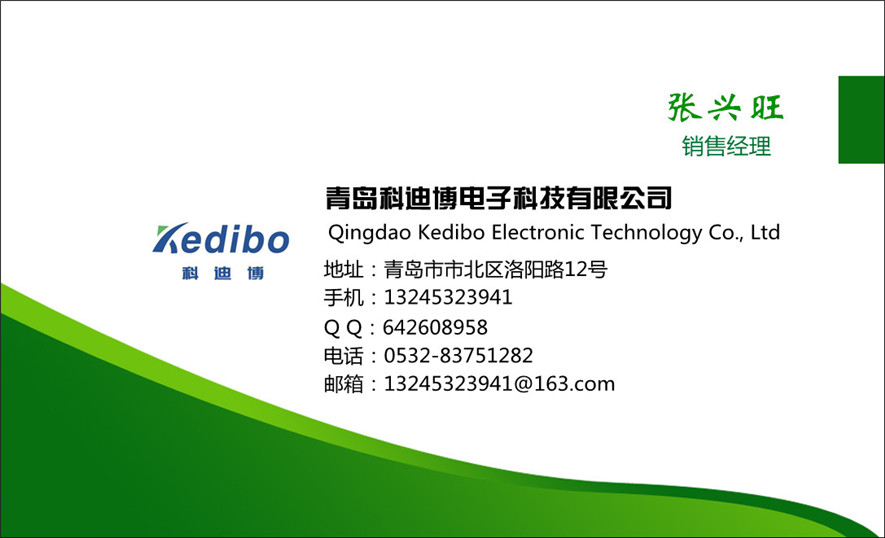 张兴旺
销售经理

Kedibo
科迪博

青岛科迪博电子科技有限公司
Qingdao Kedibo Electronic Technology Co., Ltd

地址：青岛市市北区洛阳路12号
手机：13245323941
Q Q：642608958
电话：0532-83751282
邮箱：13245323941@163.com